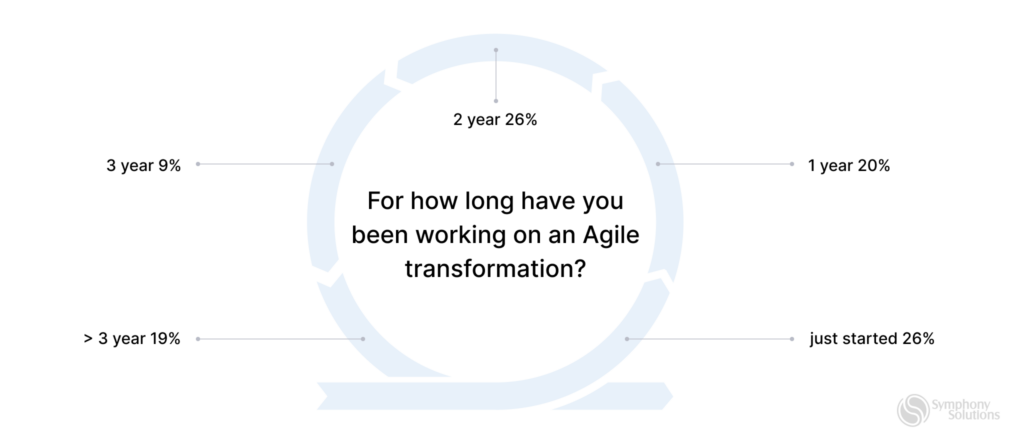 2 year 26%

3 year 9%

1 year 20%

For how long have you been working on an Agile transformation?

> 3 year 19%

just started 26%

Symphony Solutions